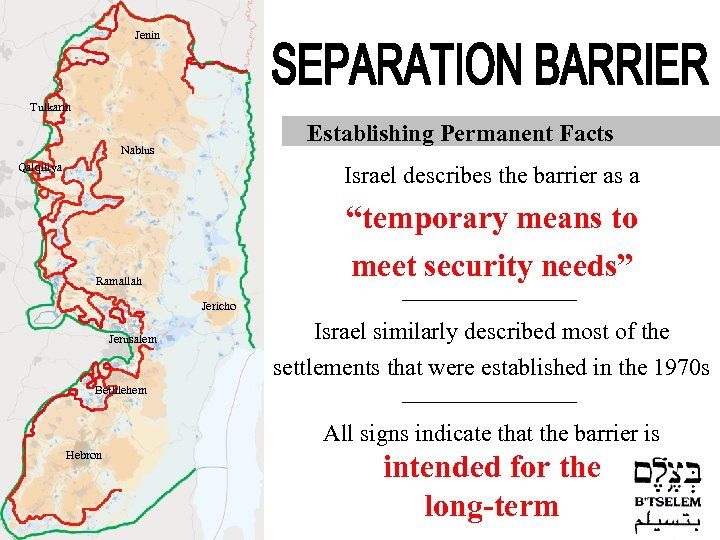 Jenin

Tulkarm

Nablus

Qalqiliya

Ramallah

Jericho

Jerusalem

Bethlehem

Hebron

SEPARATION BARRIER

Establishing Permanent Facts

Israel describes the barrier as a

“temporary means to meet security needs”

Israel similarly described most of the settlements that were established in the 1970s

All signs indicate that the barrier is

intended for the long-term

בצלם
B'TSELEM
بتسيلم